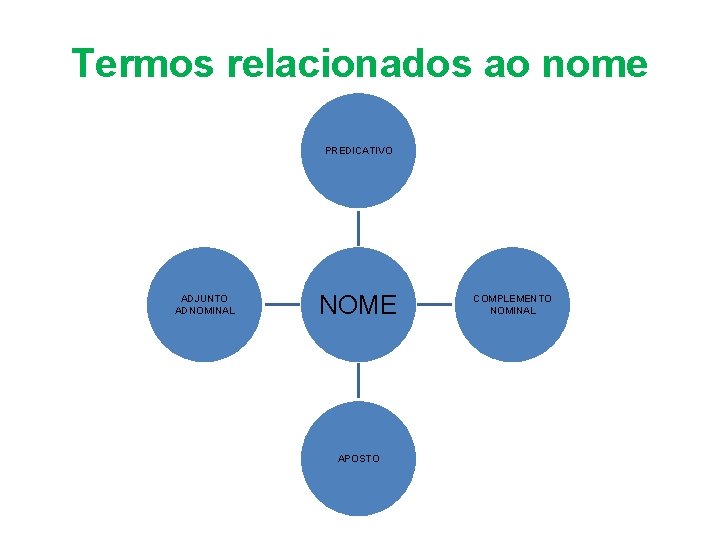 Termos relacionados ao nome

PREDICATIVO

ADJUNTO ADNOMINAL

NOME

COMPLEMENTO NOMINAL

APOSTO